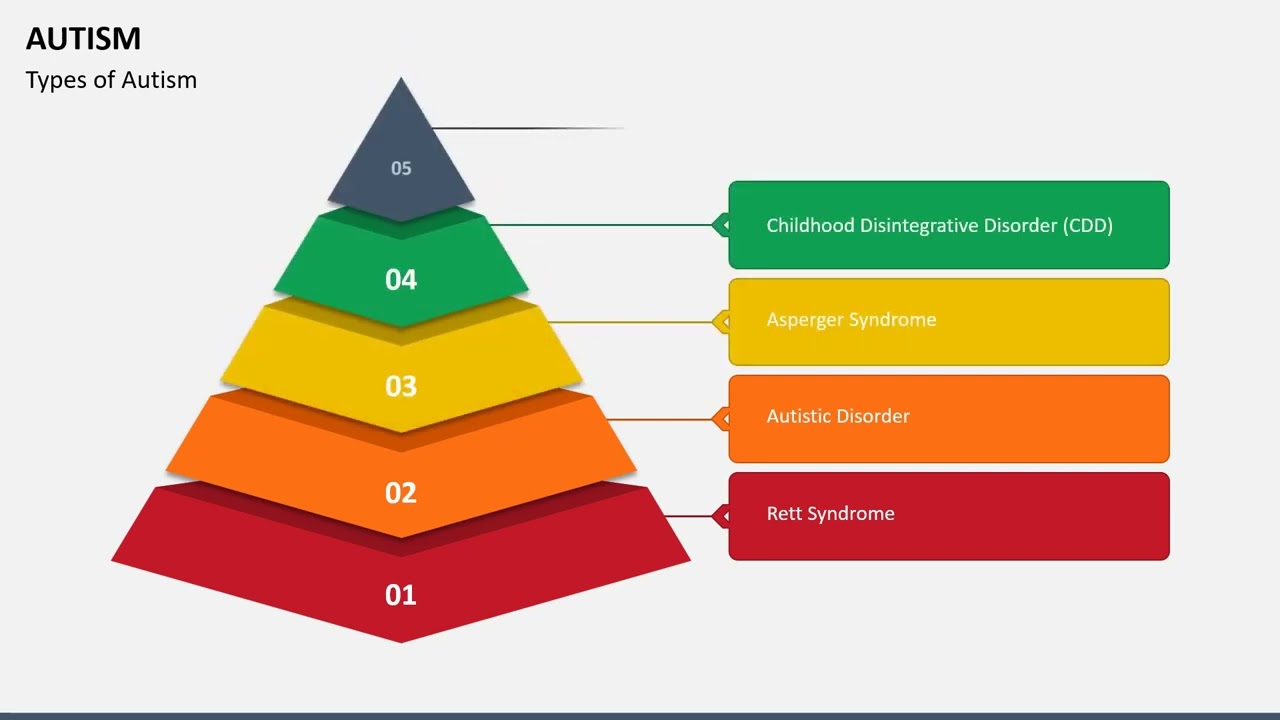 AUTISM

Types of Autism

05

04

03

02

01

Childhood Disintegrative Disorder (CDD)

Asperger Syndrome

Autistic Disorder

Rett Syndrome